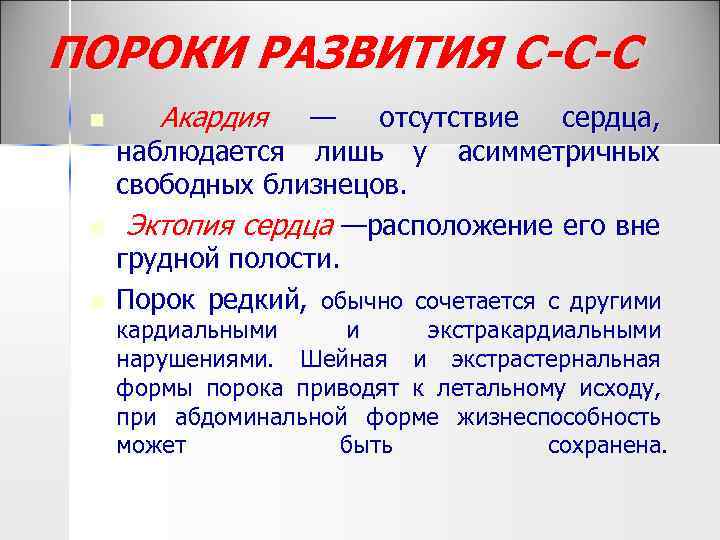 ПОРОКИ РАЗВИТИЯ С-С-С

Акардия — отсутствие сердца, наблюдается лишь у асимметричных свободных близнецов.

Эктопия сердца —расположение его вне грудной полости.

Порок редкий, обычно сочетается с другими кардиальными и экстракардиальными нарушениями. Шейная и экстрастернальная формы порока приводят к летальному исходу, при абдоминальной форме жизнеспособность может быть сохранена.